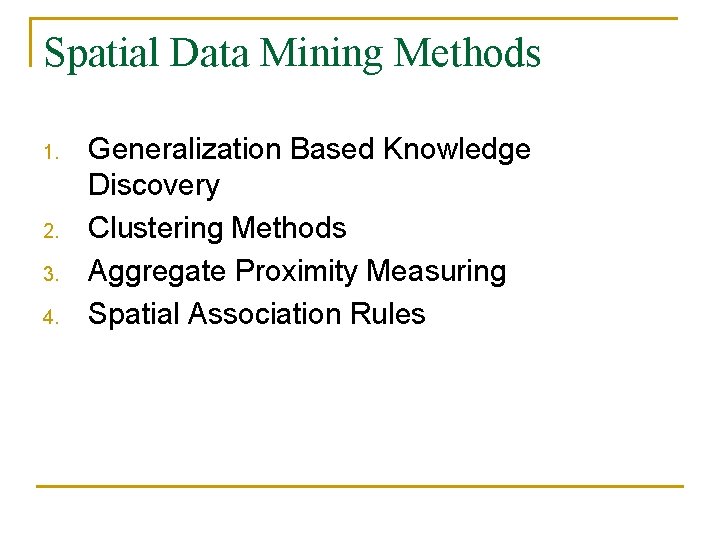 Spatial Data Mining Methods

1. Generalization Based Knowledge Discovery
2. Clustering Methods
3. Aggregate Proximity Measuring
4. Spatial Association Rules